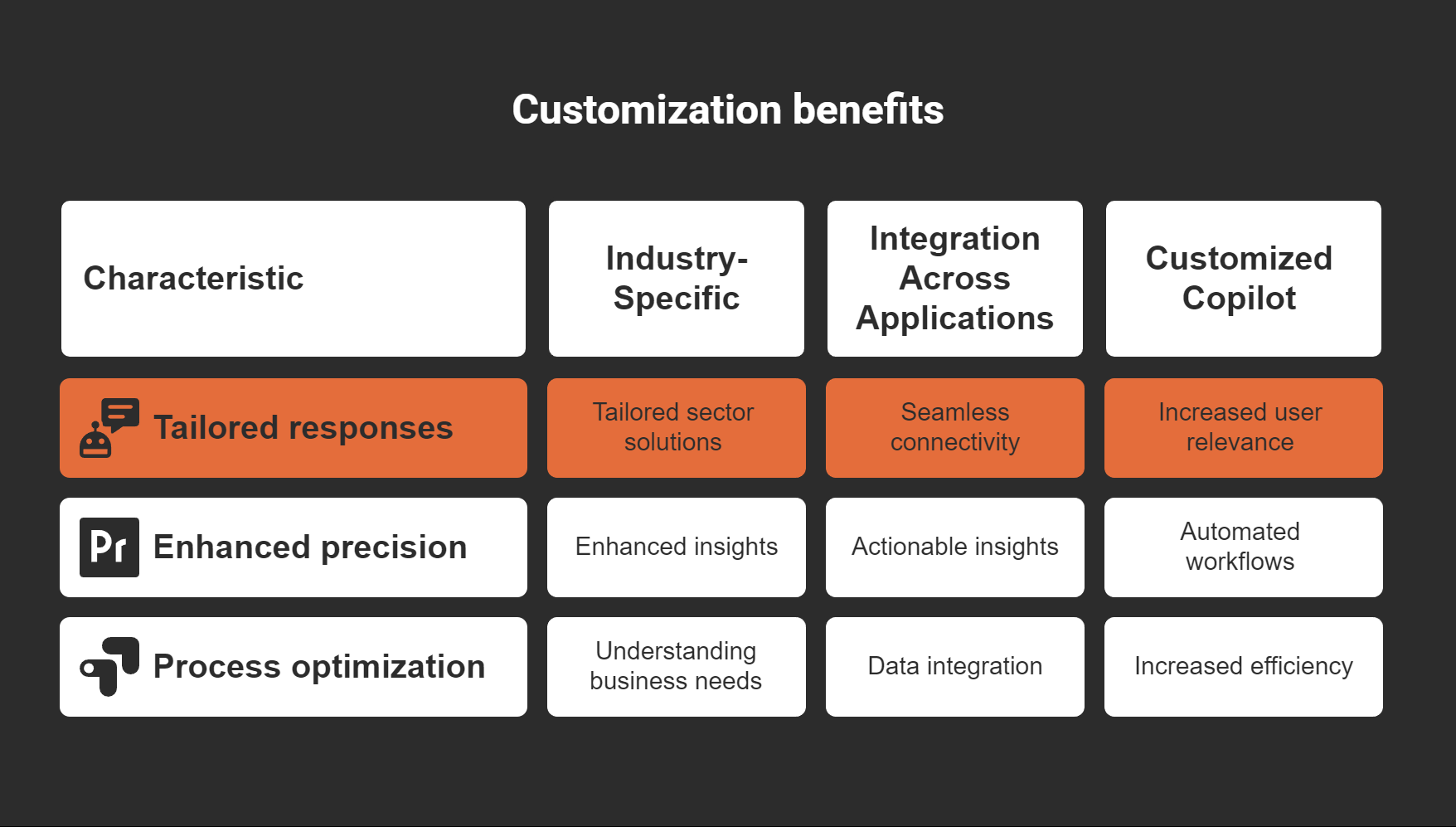 Customization benefits

| Characteristic | Industry-Specific | Integration Across Applications | Customized Copilot |
|---|---|---|---|
| Tailored responses | Tailored sector solutions | Seamless connectivity | Increased user relevance |
| Pr Enhanced precision | Enhanced insights | Actionable insights | Automated workflows |
| Process optimization | Understanding business needs | Data integration | Increased efficiency |